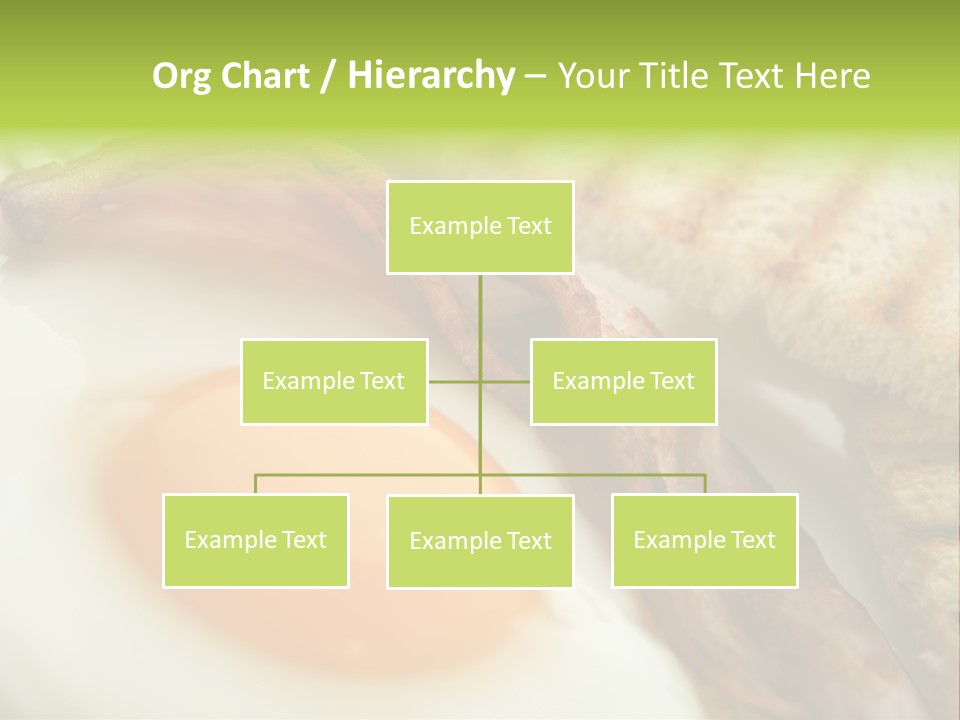 Org Chart / Hierarchy – Your Title Text Here

Example Text

Example Text

Example Text

Example Text

Example Text

Example Text